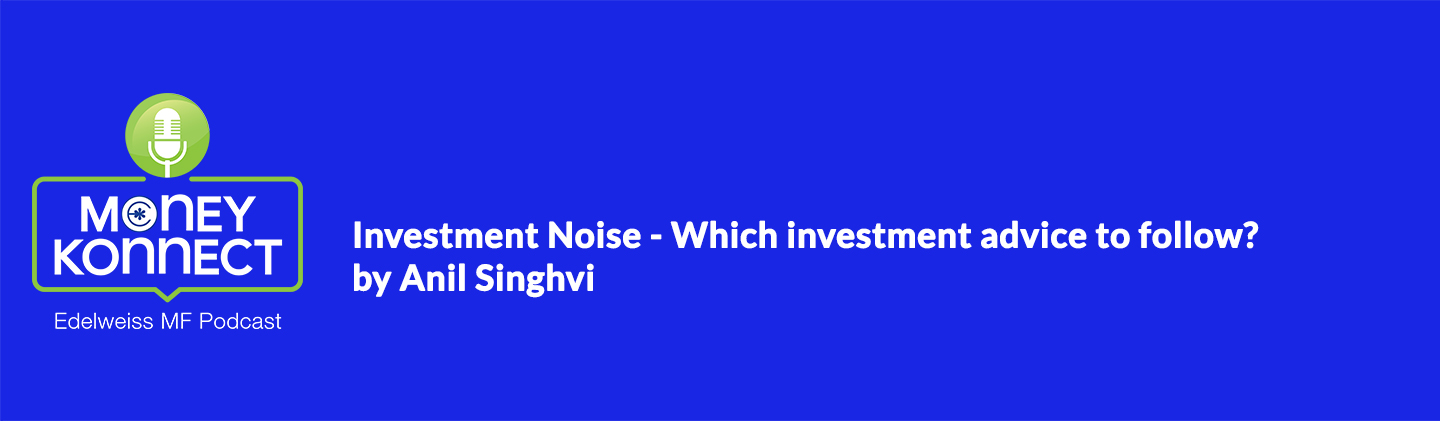 MONEY KONNECT
Edelweiss MF Podcast

Investment Noise - Which investment advice to follow?
by Anil Singhvi